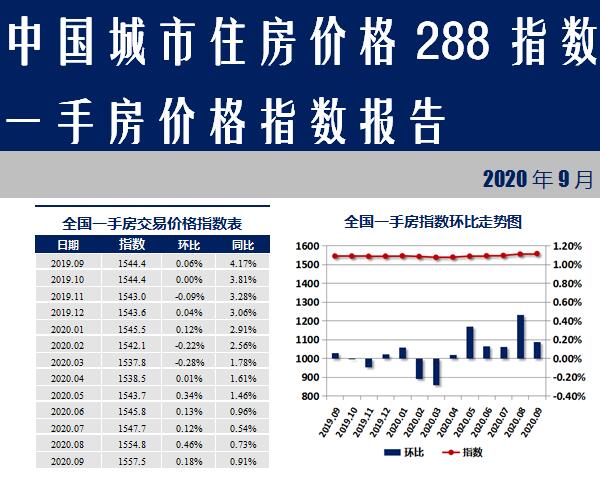 中国城市住房价格 288 指数
一手房价格指数报告

2020 年 9 月

全国一手房交易价格指数表

| 日期 | 指数 | 环比 | 同比 |
|---|---|---|---|
| 2019.09 | 1544.4 | 0.06% | 4.17% |
| 2019.10 | 1544.4 | 0.00% | 3.81% |
| 2019.11 | 1543.0 | -0.09% | 3.28% |
| 2019.12 | 1543.6 | 0.04% | 3.06% |
| 2020.01 | 1545.5 | 0.12% | 2.91% |
| 2020.02 | 1542.1 | -0.22% | 2.56% |
| 2020.03 | 1537.8 | -0.28% | 1.78% |
| 2020.04 | 1538.5 | 0.01% | 1.61% |
| 2020.05 | 1543.7 | 0.34% | 1.46% |
| 2020.06 | 1545.8 | 0.13% | 0.96% |
| 2020.07 | 1547.7 | 0.12% | 0.54% |
| 2020.08 | 1554.8 | 0.46% | 0.73% |
| 2020.09 | 1557.5 | 0.18% | 0.91% |

全国一手房指数环比走势图

1600
1500
1400
1300
1200
1100
1000
900
800

1.20%
1.00%
0.80%
0.60%
0.40%
0.20%
0.00%
-0.20%
-0.40%

2019.09 2019.10 2019.11 2019.12 2020.01 2020.02 2020.03 2020.04 2020.05 2020.06 2020.07 2020.08 2020.09

环比 指数